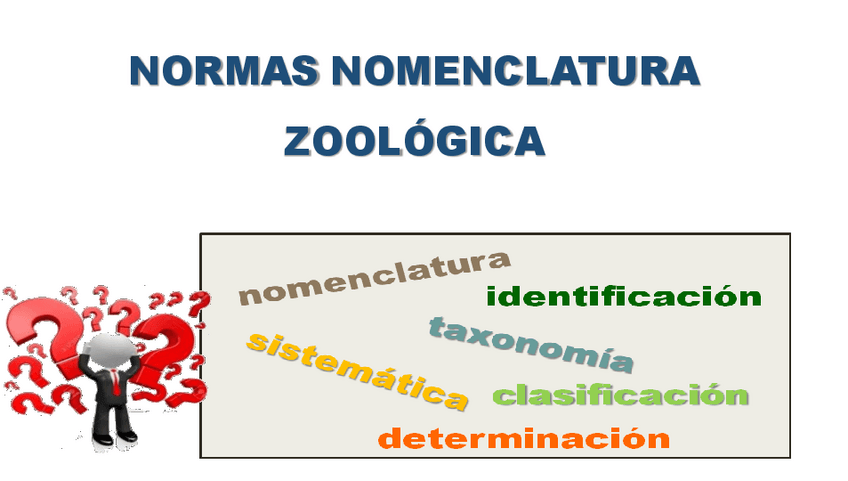 NORMAS NOMENCLATURA ZOOLÓGICA

nomenclatura
identificación
taxonomía
sistemática
clasificación
determinación